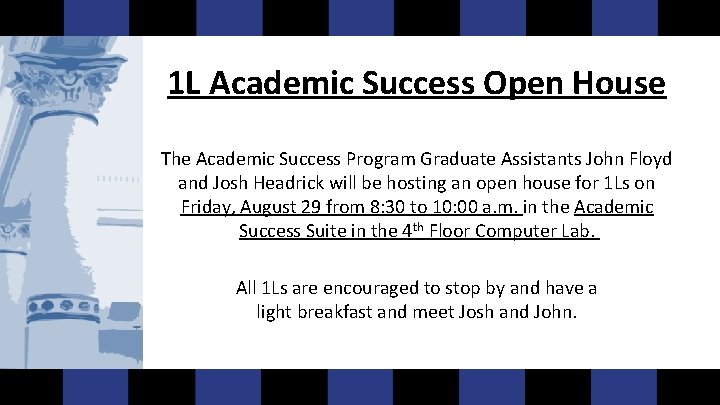 1L Academic Success Open House

The Academic Success Program Graduate Assistants John Floyd and Josh Headrick will be hosting an open house for 1Ls on Friday, August 29 from 8:30 to 10:00 a.m. in the Academic Success Suite in the 4$^{th}$ Floor Computer Lab.

All 1Ls are encouraged to stop by and have a light breakfast and meet Josh and John.